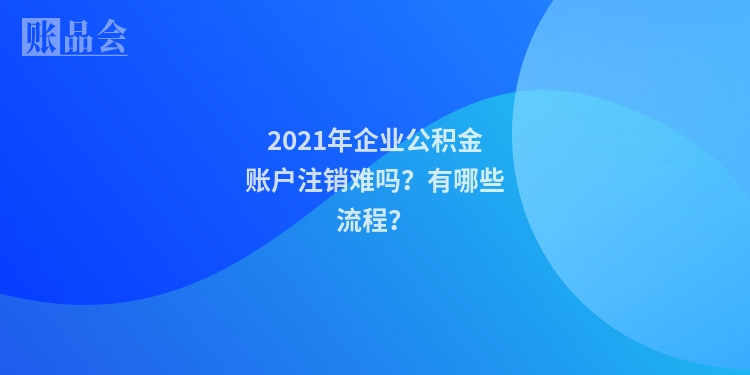 账品会

2021年企业公积金账户注销难吗？有哪些流程？